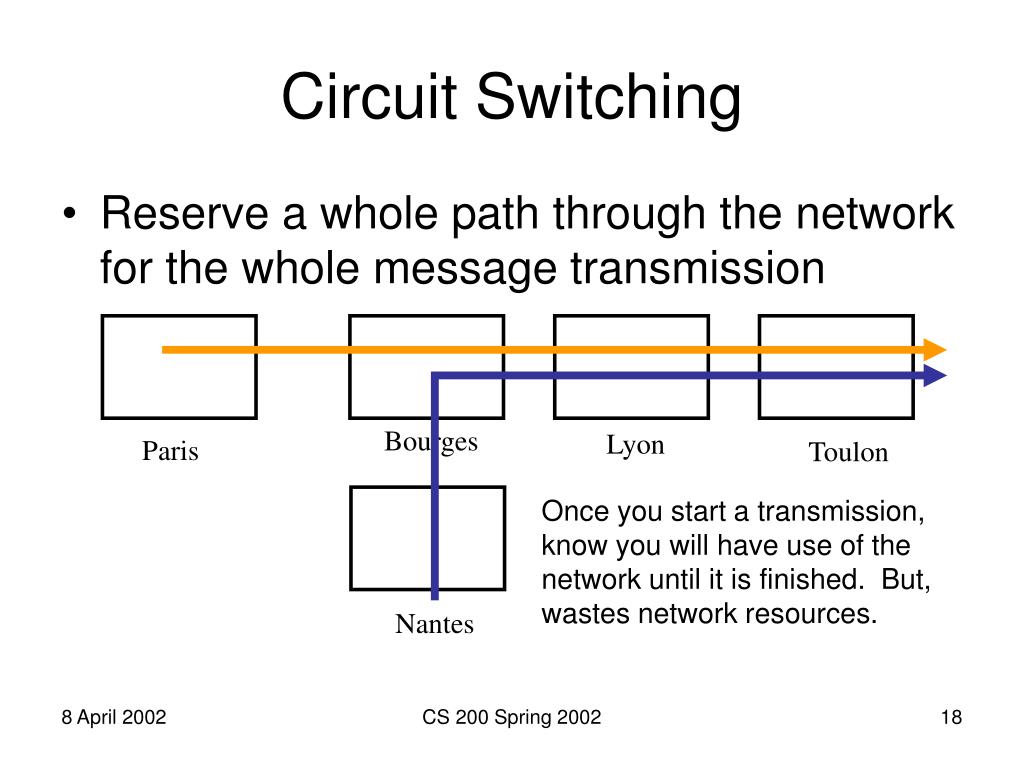 Circuit Switching

• Reserve a whole path through the network for the whole message transmission

Paris

Bourges

Lyon

Toulon

Nantes

Once you start a transmission, know you will have use of the network until it is finished. But, wastes network resources.

8 April 2002

CS 200 Spring 2002

18